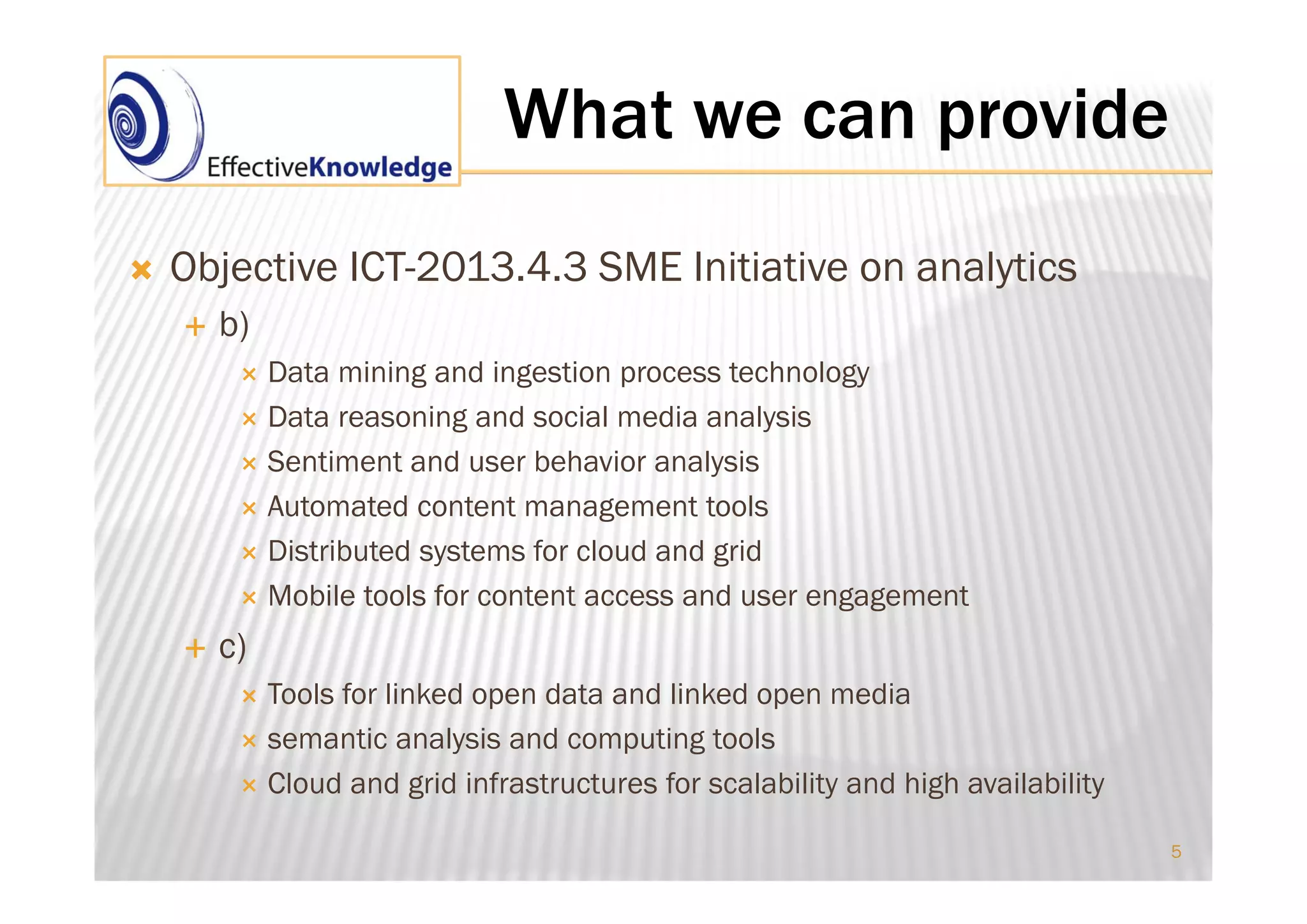 EffectiveKnowledge

What we can provide

Objective ICT-2013.4.3 SME Initiative on analytics

b)

Data mining and ingestion process technology

Data reasoning and social media analysis

Sentiment and user behavior analysis

Automated content management tools

Distributed systems for cloud and grid

Mobile tools for content access and user engagement

c)

Tools for linked open data and linked open media

semantic analysis and computing tools

Cloud and grid infrastructures for scalability and high availability

5